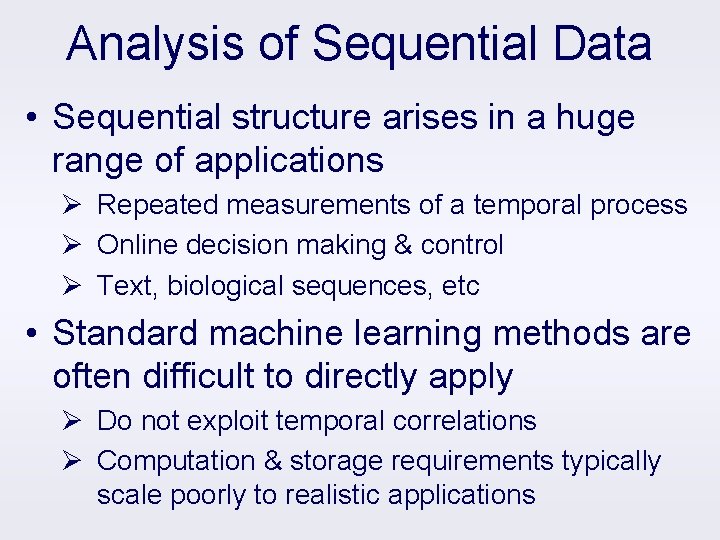 Analysis of Sequential Data

• Sequential structure arises in a huge range of applications
  ➢ Repeated measurements of a temporal process
  ➢ Online decision making & control
  ➢ Text, biological sequences, etc

• Standard machine learning methods are often difficult to directly apply
  ➢ Do not exploit temporal correlations
  ➢ Computation & storage requirements typically scale poorly to realistic applications